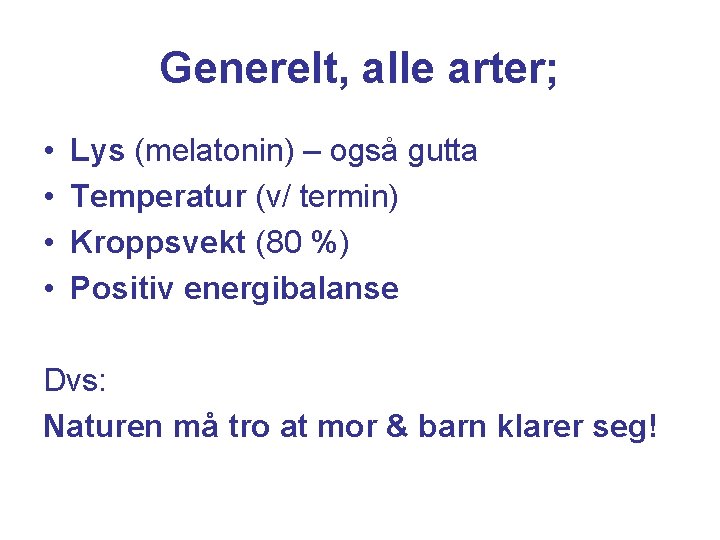 Generelt, alle arter;

• Lys (melatonin) – også gutta
• Temperatur (v/ termin)
• Kroppsvekt (80 %)
• Positiv energibalanse

Dvs:
Naturen må tro at mor & barn klarer seg!